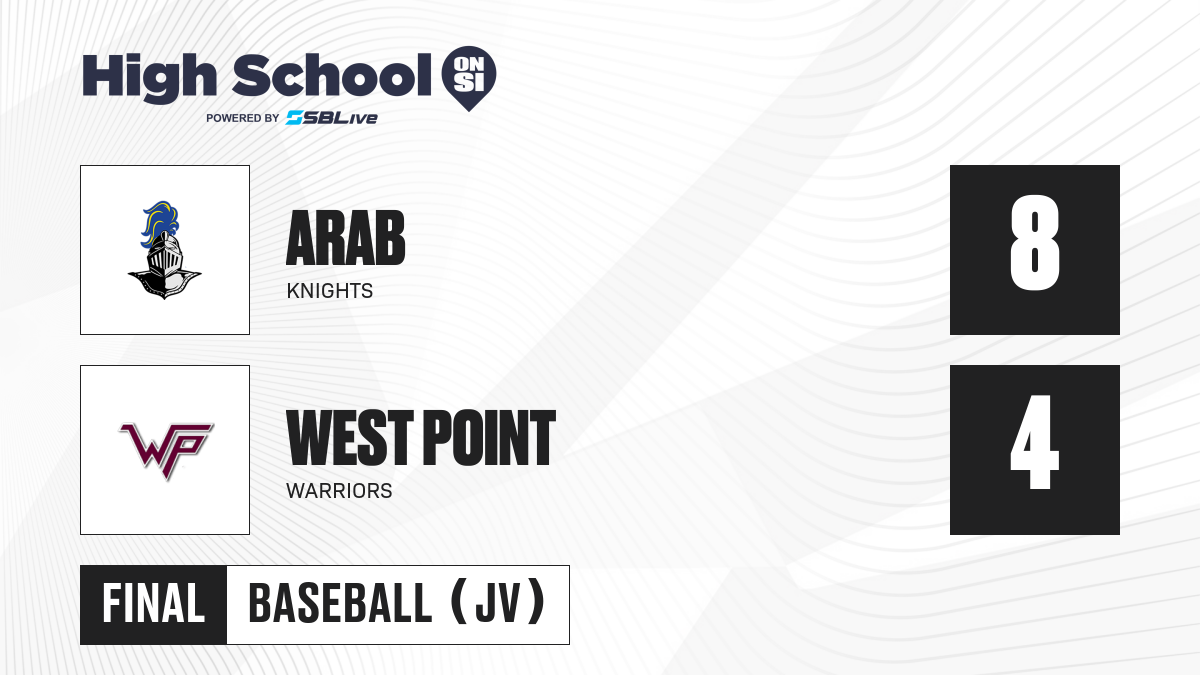 High School ON SI
POWERED BY SBLive

ARAB
KNIGHTS
8

WP
WEST POINT
WARRIORS
4

FINAL
BASEBALL (JV)